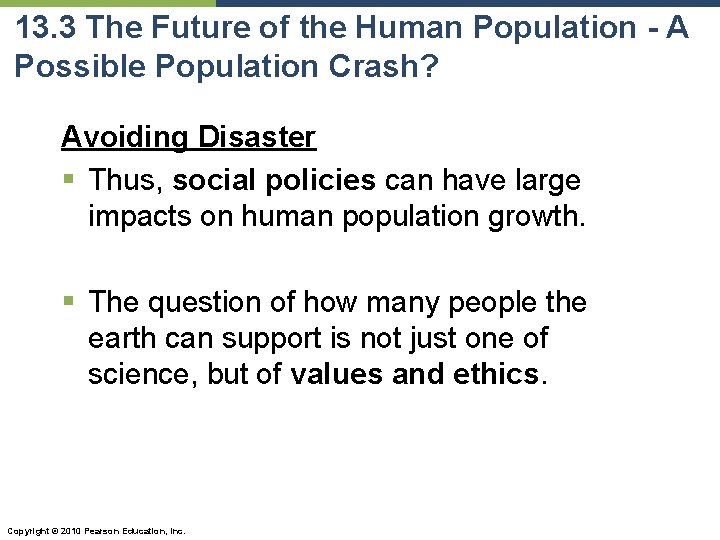 13.3 The Future of the Human Population - A Possible Population Crash?

Avoiding Disaster

▪ Thus, social policies can have large impacts on human population growth.

▪ The question of how many people the earth can support is not just one of science, but of values and ethics.

Copyright © 2010 Pearson Education, Inc.